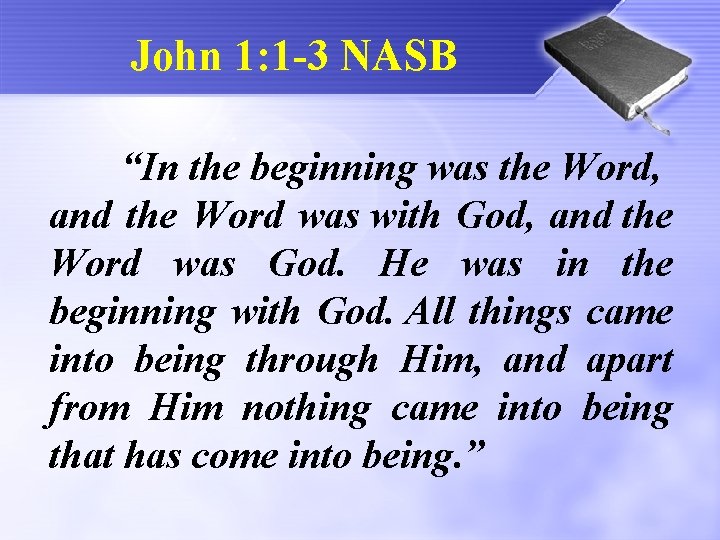 John 1:1-3 NASB

“In the beginning was the Word, and the Word was with God, and the Word was God. He was in the beginning with God. All things came into being through Him, and apart from Him nothing came into being that has come into being.”